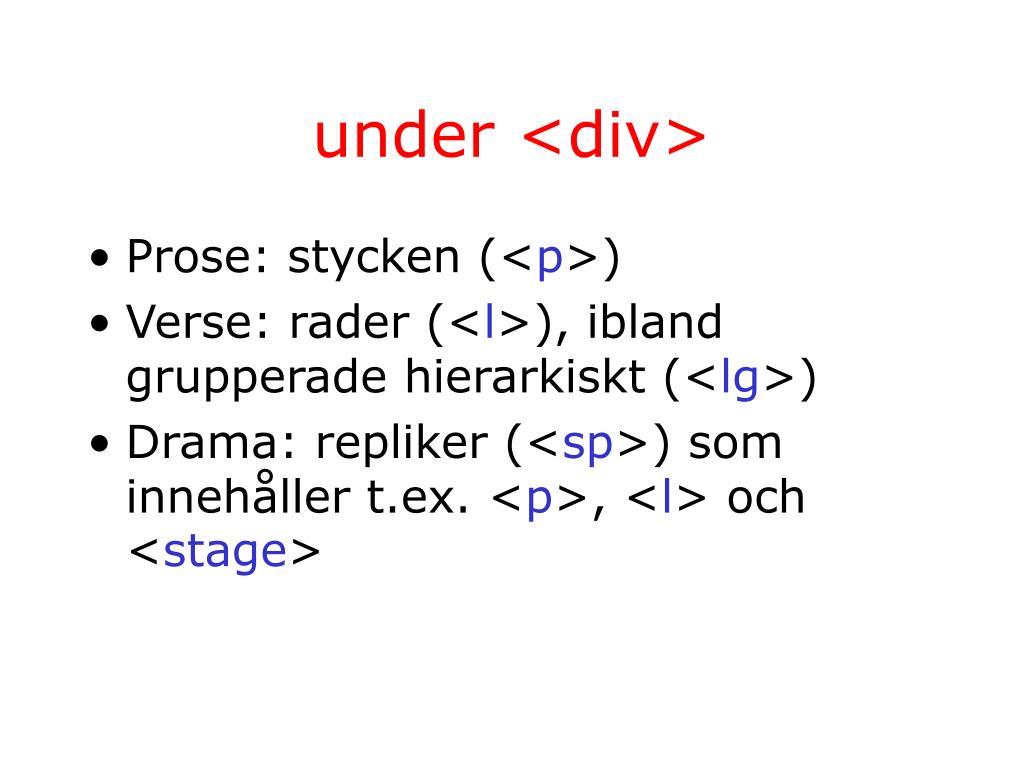 under <div>

• Prose: stycken (<p>)
• Verse: rader (<l>), ibland grupperade hierarkiskt (<lg>)
• Drama: repliker (<sp>) som innehåller t.ex. <p>, <l> och <stage>